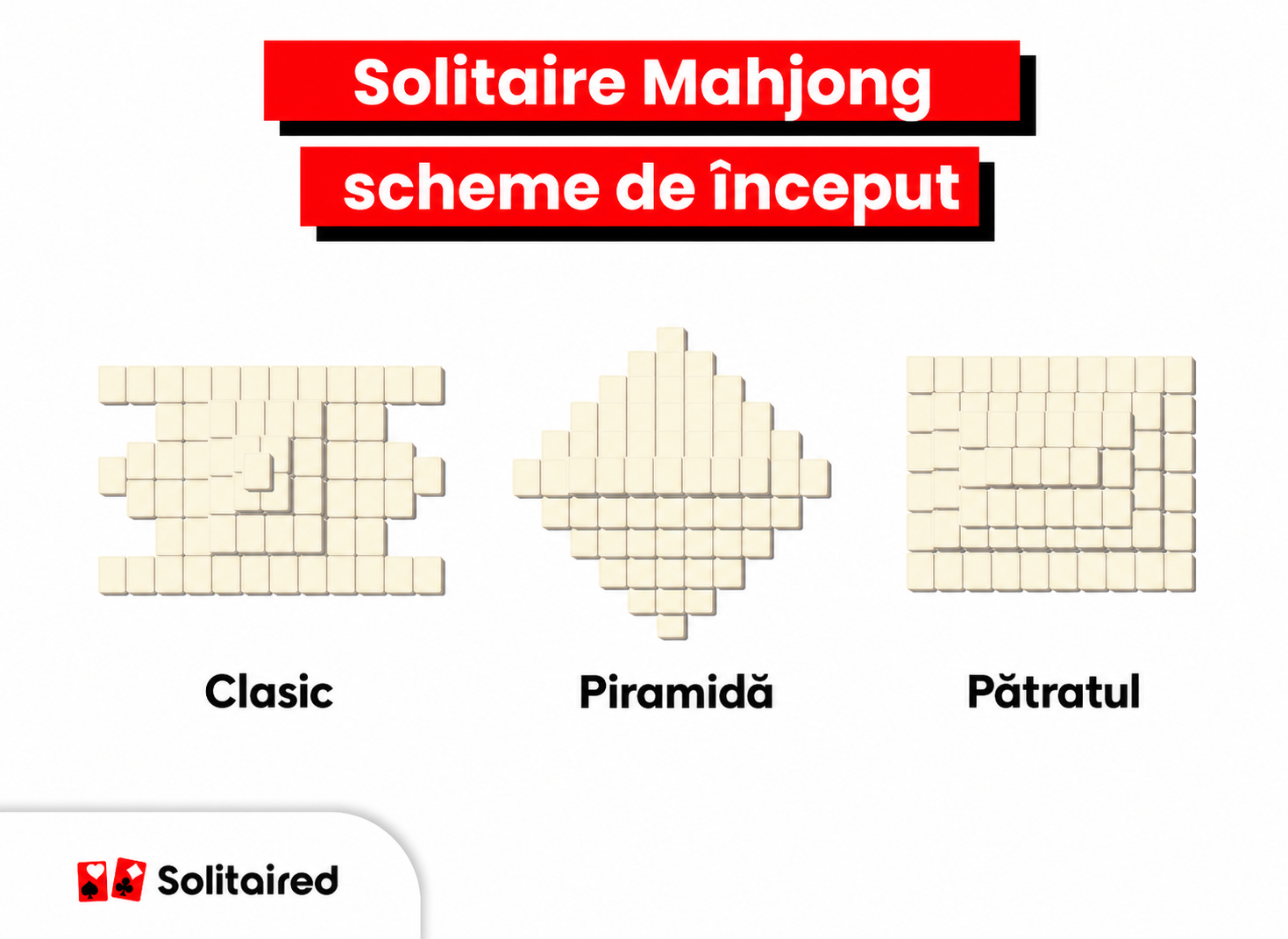 Solitaire Mahjong
scheme de început

Clasic

Piramidă

Pătratul

Solitaired